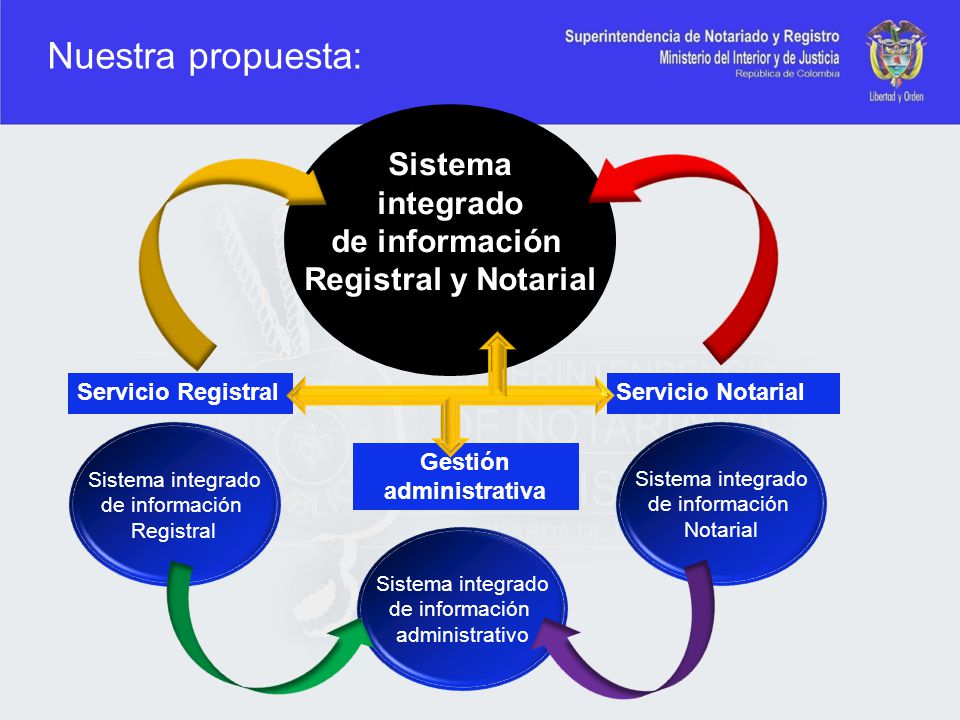 Nuestra propuesta:

Superintendencia de Notariado y Registro
Ministerio del Interior y de Justicia
República de Colombia

Libertad y Orden

Sistema integrado de información Registral y Notarial

Servicio Registral

Servicio Notarial

Gestión administrativa

Sistema integrado de información Registral

Sistema integrado de información Notarial

Sistema integrado de información administrativo